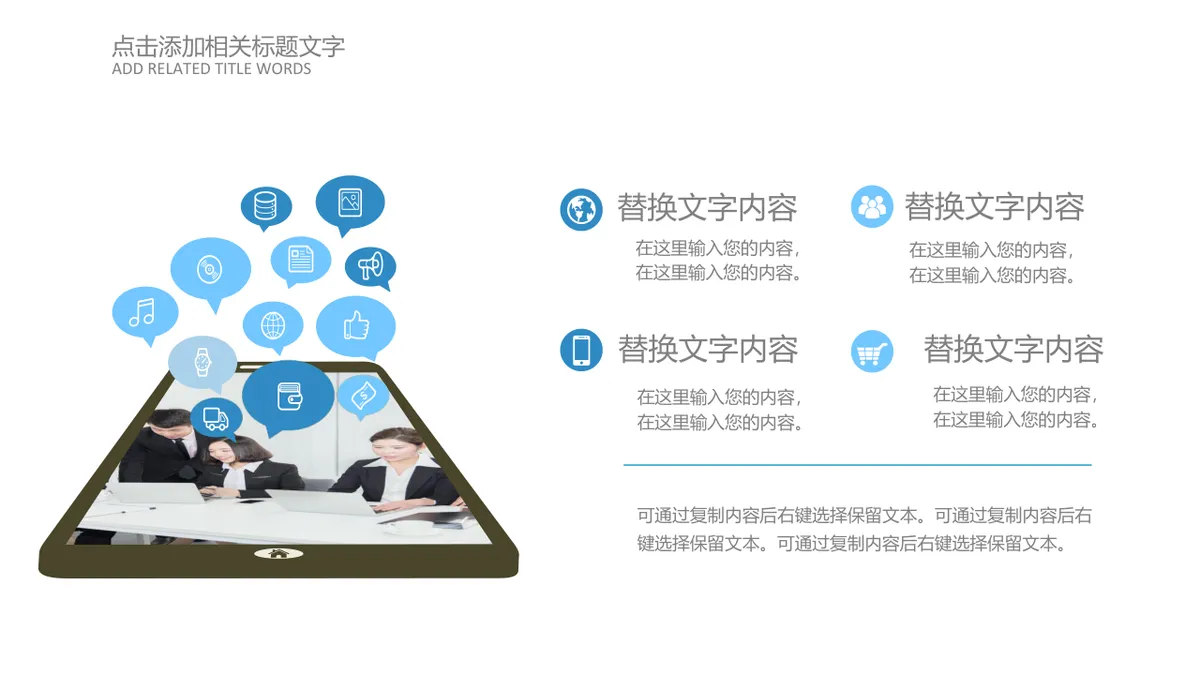 点击添加相关标题文字
ADD RELATED TITLE WORDS

替换文字内容
在这里输入您的内容，在这里输入您的内容。

替换文字内容
在这里输入您的内容，在这里输入您的内容。

替换文字内容
在这里输入您的内容，在这里输入您的内容。

替换文字内容
在这里输入您的内容，在这里输入您的内容。

可通过复制内容后右键选择保留文本。可通过复制内容后右键选择保留文本。可通过复制内容后右键选择保留文本。